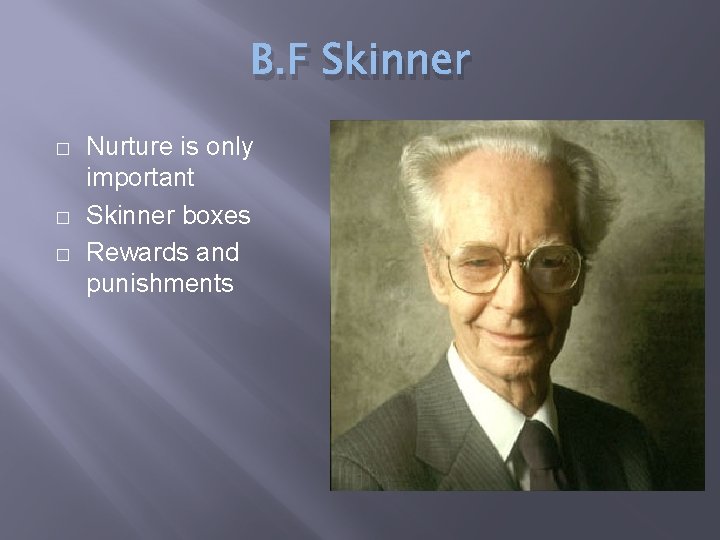 B.F Skinner

□ Nurture is only important
□ Skinner boxes
□ Rewards and punishments